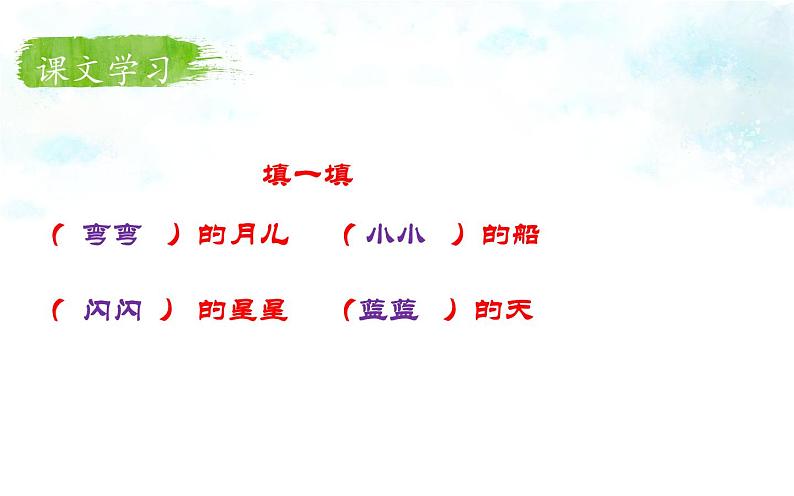 课文学习

填一填

（ 弯弯 ）的月儿　（ 小小 ）的船

（ 闪闪 ）的星星　（蓝蓝 ）的天